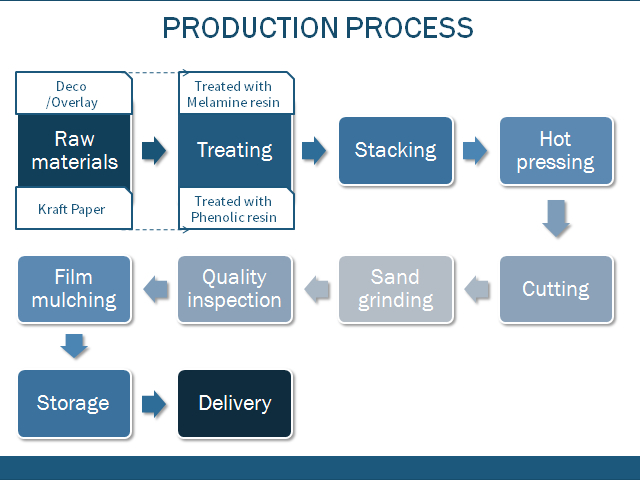 PRODUCTION PROCESS

Deco /Overlay

Raw materials

Kraft Paper

Treated with Melamine resin

Treating

Treated with Phenolic resin

Stacking

Hot pressing

Cutting

Sand grinding

Quality inspection

Film mulching

Storage

Delivery